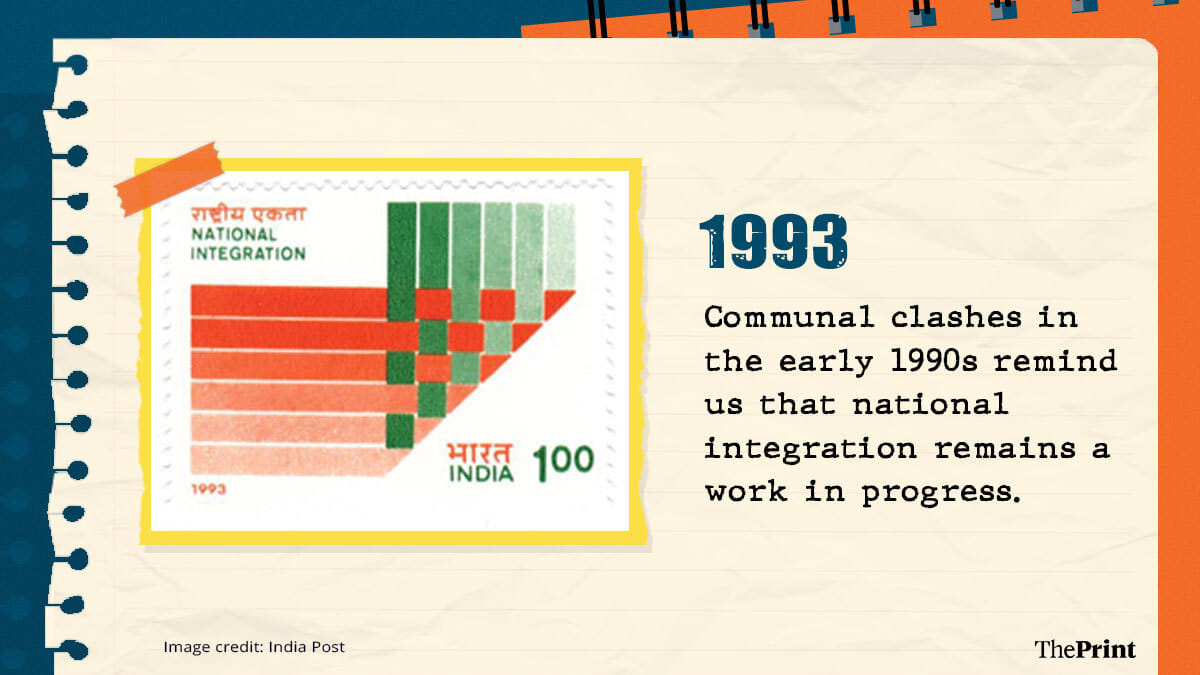 राष्ट्रीय एकता
NATIONAL
INTEGRATION

भारत
INDIA 100

1993

1993

Communal clashes in the early 1990s remind us that national integration remains a work in progress.

Image credit: India Post

ThePrint